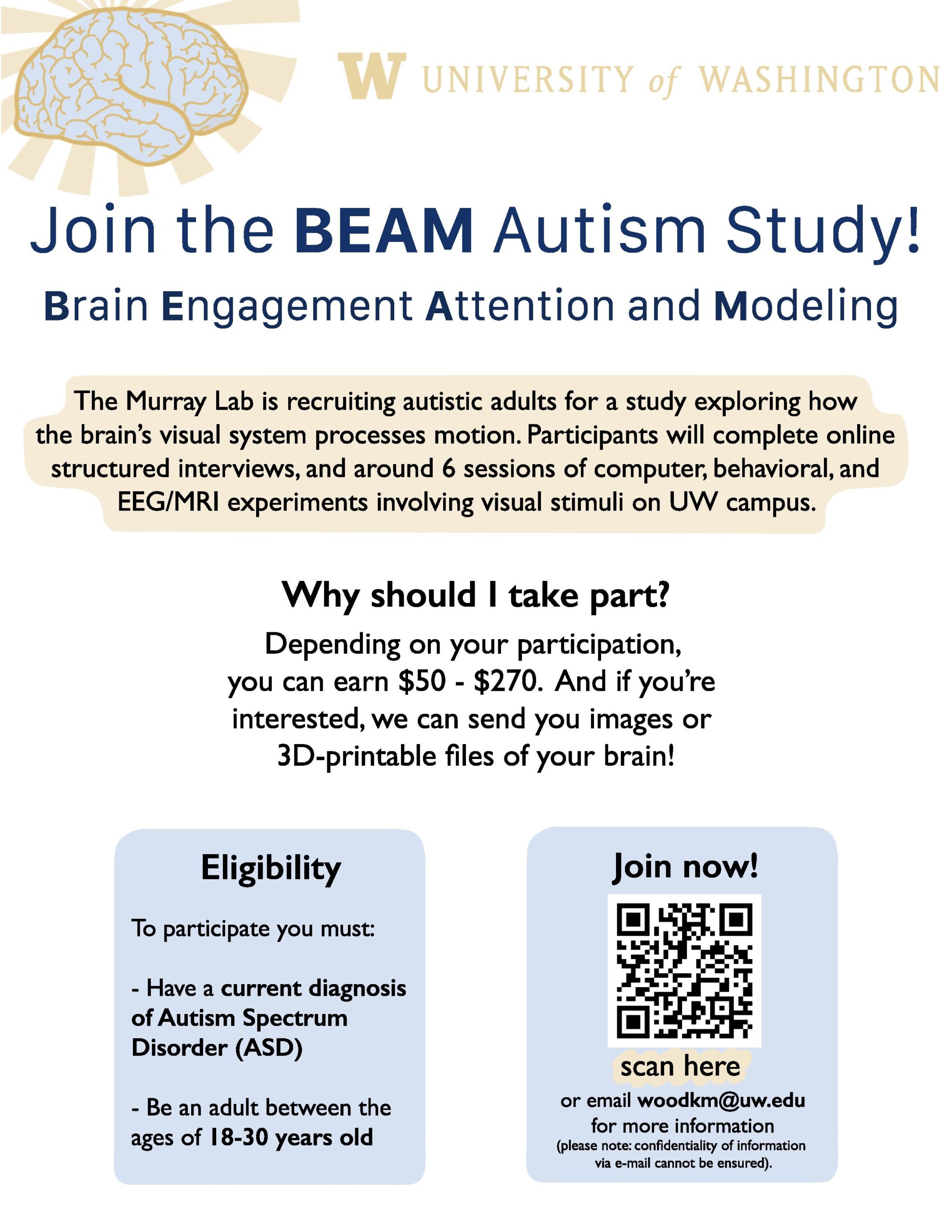 W UNIVERSITY of WASHINGTON

Join the BEAM Autism Study!

Brain Engagement Attention and Modeling

The Murray Lab is recruiting autistic adults for a study exploring how the brain's visual system processes motion. Participants will complete online structured interviews, and around 6 sessions of computer, behavioral, and EEG/MRI experiments involving visual stimuli on UW campus.

Why should I take part?

Depending on your participation, you can earn \$50 - \$270. And if you're interested, we can send you images or 3D-printable files of your brain!

Eligibility

To participate you must:

- Have a current diagnosis of Autism Spectrum Disorder (ASD)

- Be an adult between the ages of 18-30 years old

Join now!

scan here

or email woodkm@uw.edu for more information
(please note: confidentiality of information via e-mail cannot be ensured).